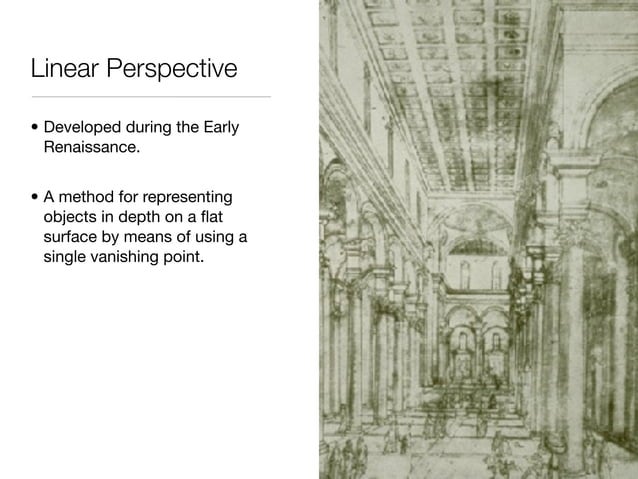 Linear Perspective

• Developed during the Early Renaissance.

• A method for representing objects in depth on a flat surface by means of using a single vanishing point.